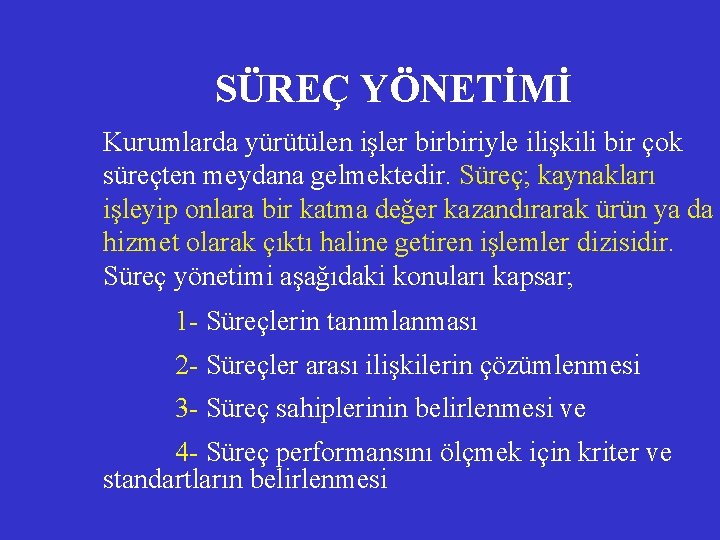 SÜREÇ YÖNETİMİ

Kurumlarda yürütülen işler birbiriyle ilişkili bir çok süreçten meydana gelmektedir. Süreç; kaynakları işleyip onlara bir katma değer kazandırarak ürün ya da hizmet olarak çıktı haline getiren işlemler dizisidir. Süreç yönetimi aşağıdaki konuları kapsar;

1- Süreçlerin tanımlanması

2- Süreçler arası ilişkilerin çözümlenmesi

3- Süreç sahiplerinin belirlenmesi ve

4- Süreç performansını ölçmek için kriter ve standartların belirlenmesi